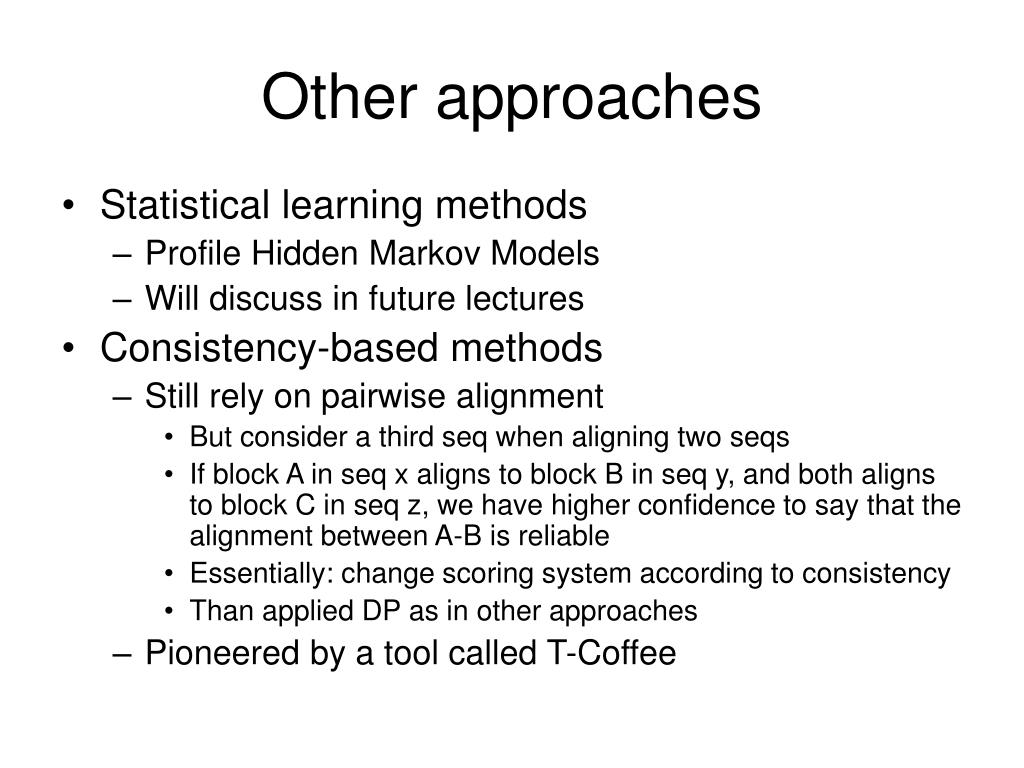 Other approaches

• Statistical learning methods
  – Profile Hidden Markov Models
  – Will discuss in future lectures
• Consistency-based methods
  – Still rely on pairwise alignment
    • But consider a third seq when aligning two seqs
    • If block A in seq x aligns to block B in seq y, and both aligns to block C in seq z, we have higher confidence to say that the alignment between A-B is reliable
    • Essentially: change scoring system according to consistency
    • Than applied DP as in other approaches
  – Pioneered by a tool called T-Coffee